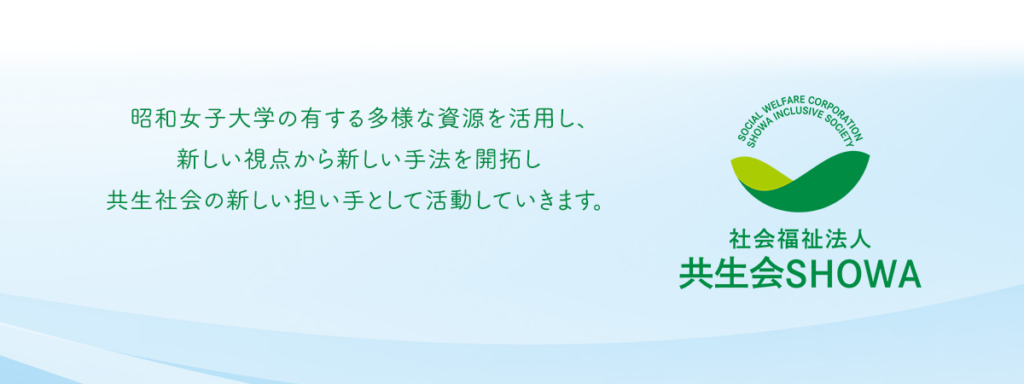 昭和女子大学の有する多様な資源を活用し、
新しい視点から新しい手法を開拓し
共生社会の新しい担い手として活動していきます。

SOCIAL WELFARE CORPORATION
SHOWA INCLUSIVE SOCIETY

社会福祉法人
共生会SHOWA